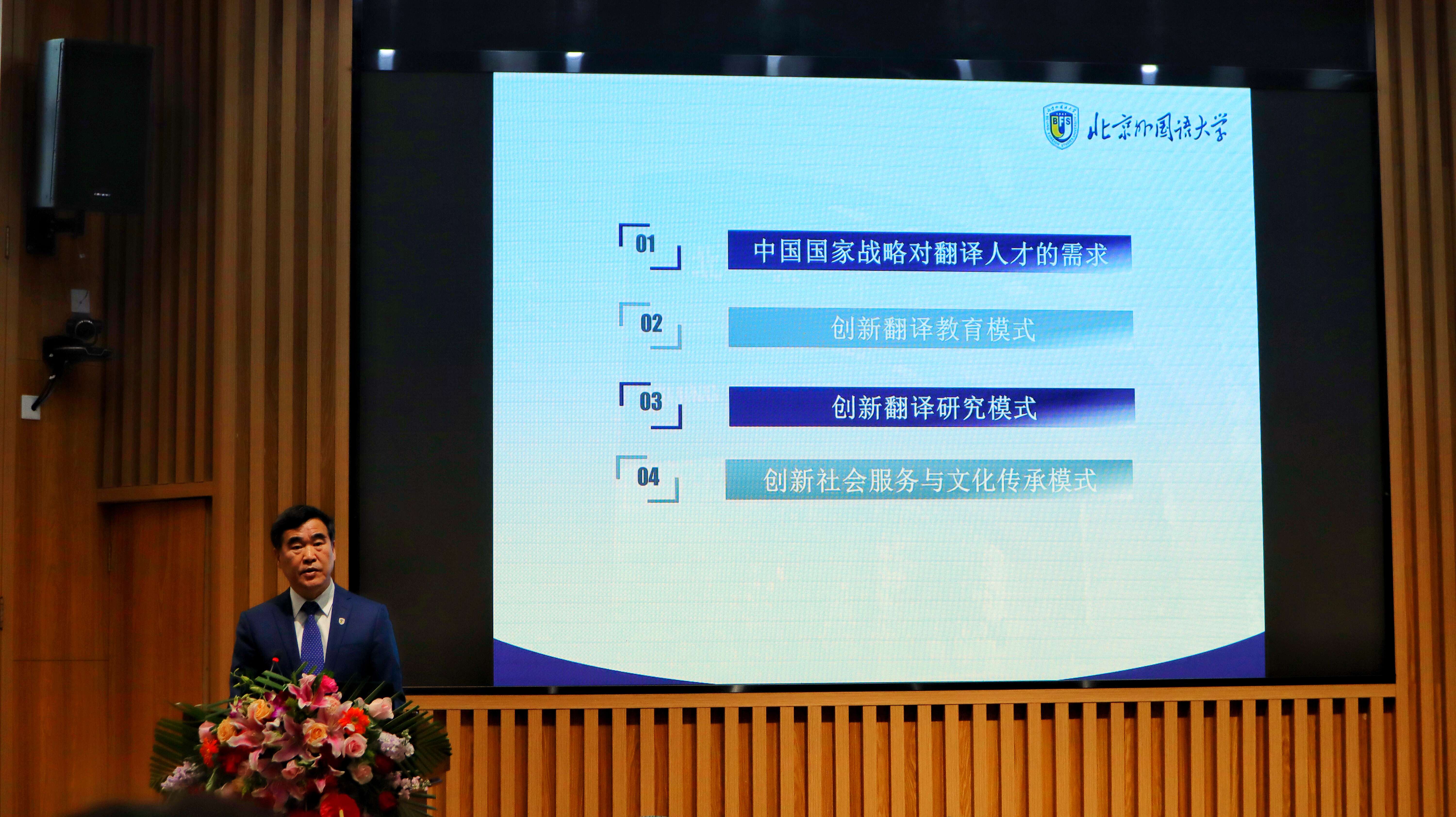 BFSU 北京外国语大学

01 中国国家战略对翻译人才的需求

02 创新翻译教育模式

03 创新翻译研究模式

04 创新社会服务与文化传承模式